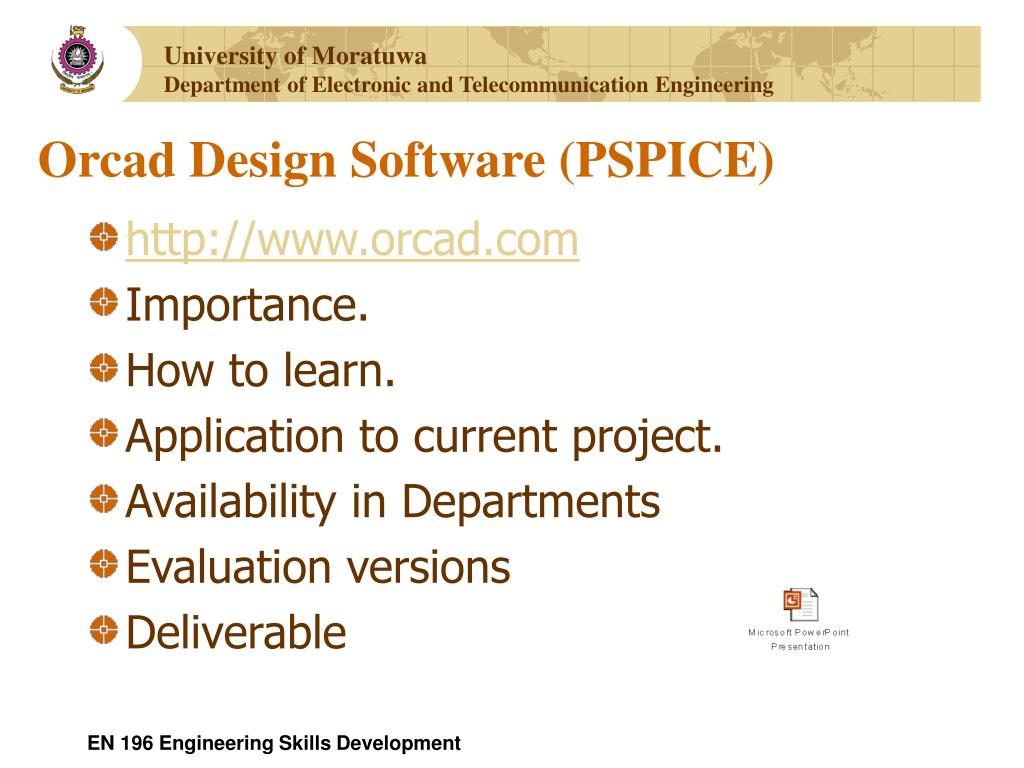 University of Moratuwa
Department of Electronic and Telecommunication Engineering

Orcad Design Software (PSPICE)

http://www.orcad.com
Importance.
How to learn.
Application to current project.
Availability in Departments
Evaluation versions
Deliverable

Microsoft PowerPoint Presentation

EN 196 Engineering Skills Development